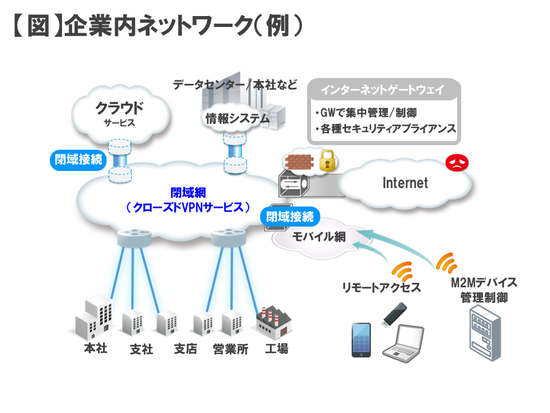 【図】企業内ネットワーク(例)

データセンター/本社など

クラウド
サービス

情報システム

インターネットゲートウェイ
・GWで集中管理/制御
・各種セキュリティアプライアンス

閉域接続

閉域網
(クローズドVPNサービス)

Internet

閉域接続

モバイル網

リモートアクセス

M2Mデバイス
管理制御

本社　支社　支店　営業所　工場